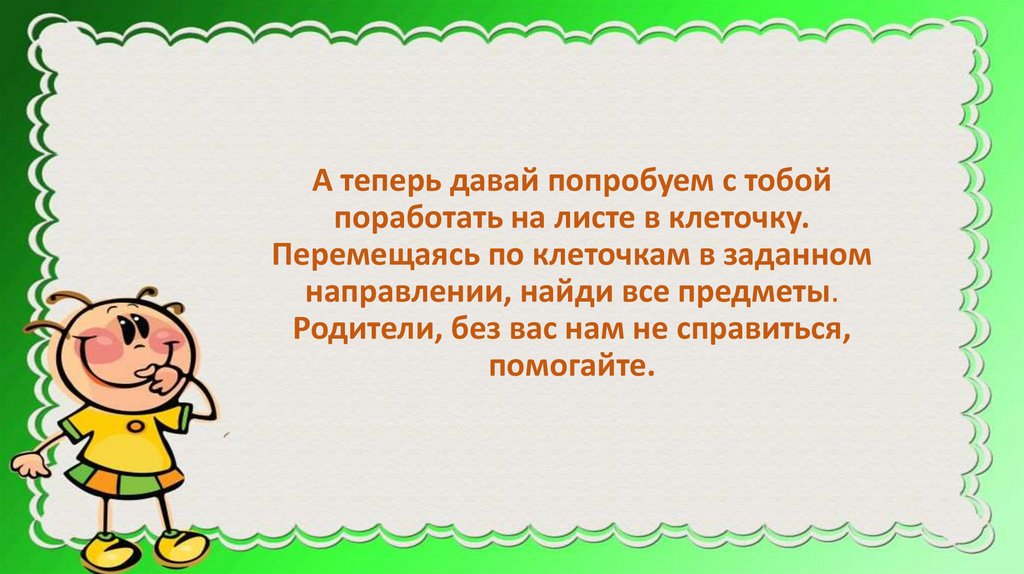 А теперь давай попробуем с тобой поработать на листе в клеточку. Перемещаясь по клеточкам в заданном направлении, найди все предметы. Родители, без вас нам не справиться, помогайте.